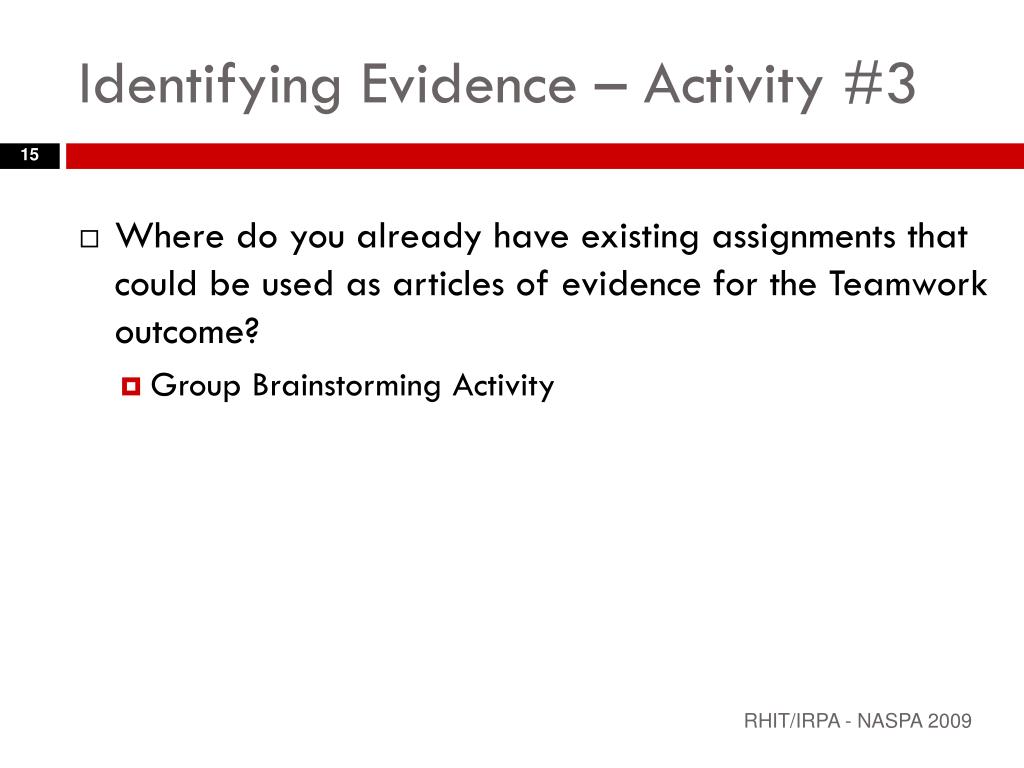 Identifying Evidence – Activity #3

15

Where do you already have existing assignments that could be used as articles of evidence for the Teamwork outcome?

Group Brainstorming Activity

RHIT/IRPA - NASPA 2009